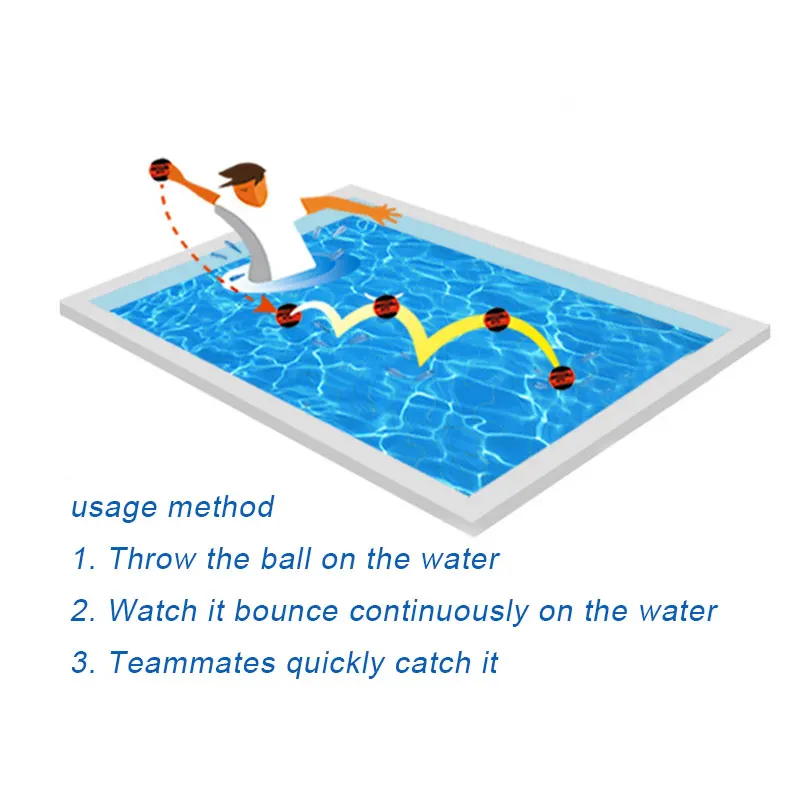 usage method

1. Throw the ball on the water

2. Watch it bounce continuously on the water

3. Teammates quickly catch it